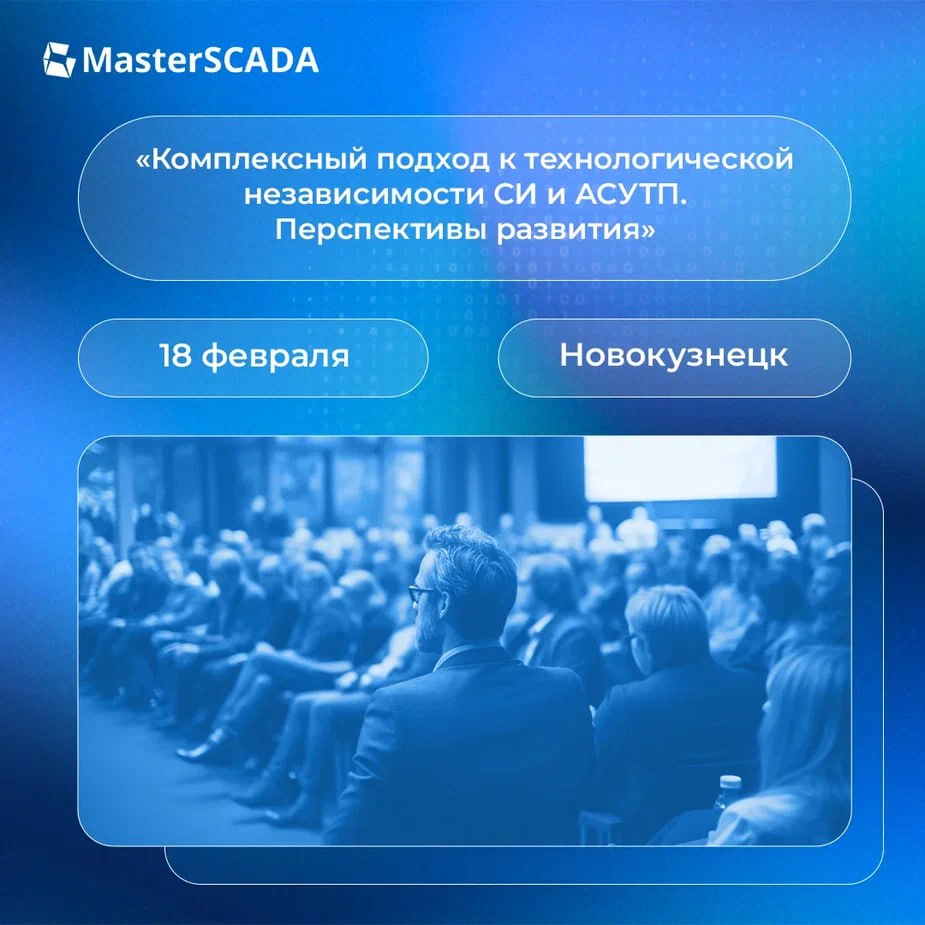 MasterSCADA

«Комплексный подход к технологической независимости СИ и АСУТП. Перспективы развития»

18 февраля

Новокузнецк